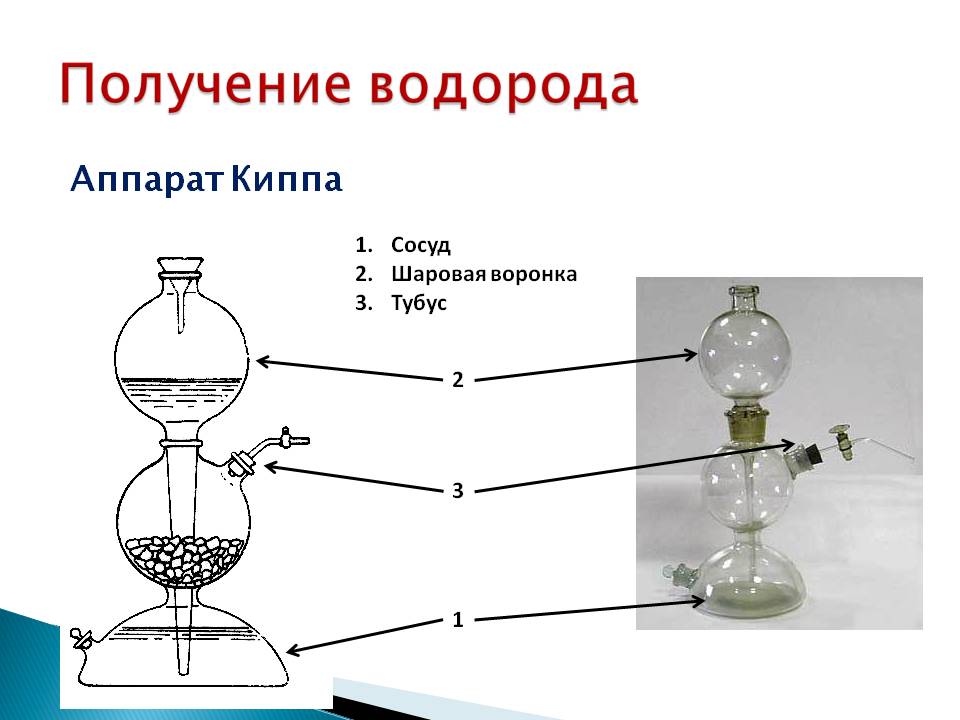 Получение водорода

Аппарат Киппа

1. Сосуд
2. Шаровая воронка
3. Тубус

2

3

1